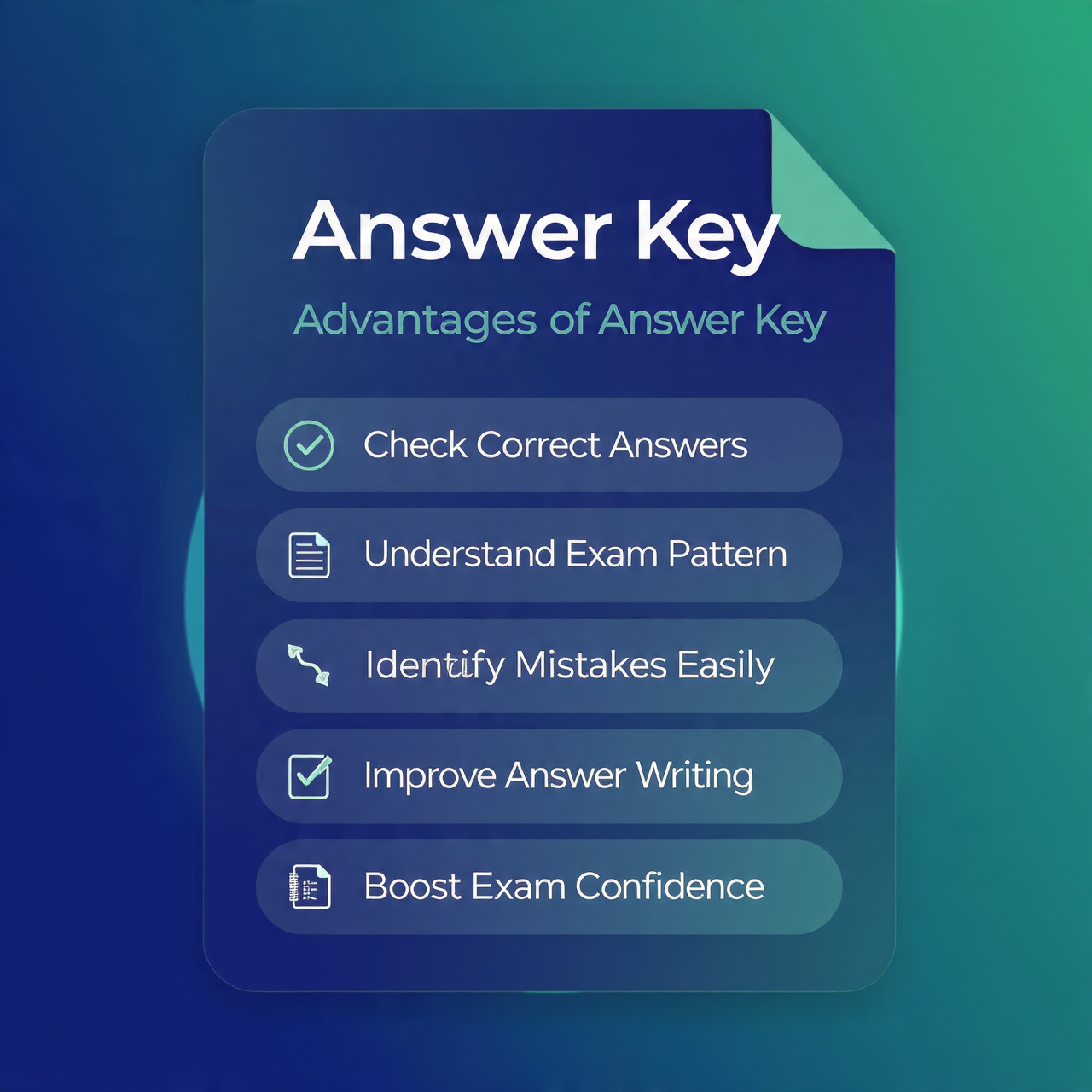 Answer Key

Advantages of Answer Key

Check Correct Answers

Understand Exam Pattern

Identify Mistakes Easily

Improve Answer Writing

Boost Exam Confidence